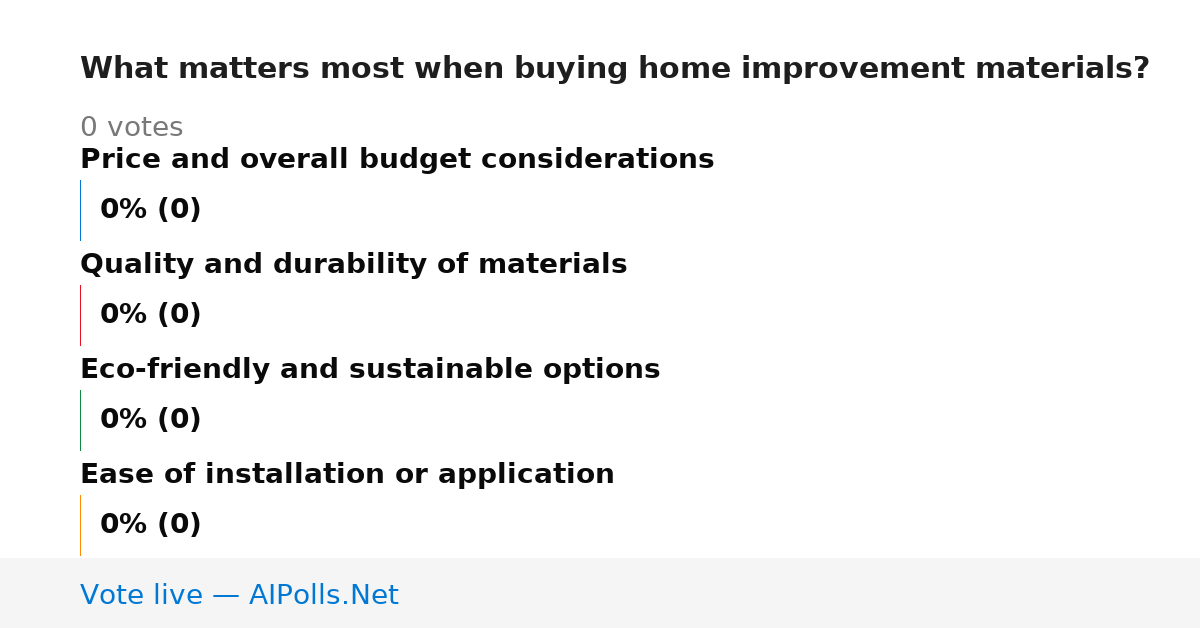 What matters most when buying home improvement materials?

0 votes

Price and overall budget considerations

0% (0)

Quality and durability of materials

0% (0)

Eco-friendly and sustainable options

0% (0)

Ease of installation or application

0% (0)

Vote live — AIPolls.Net